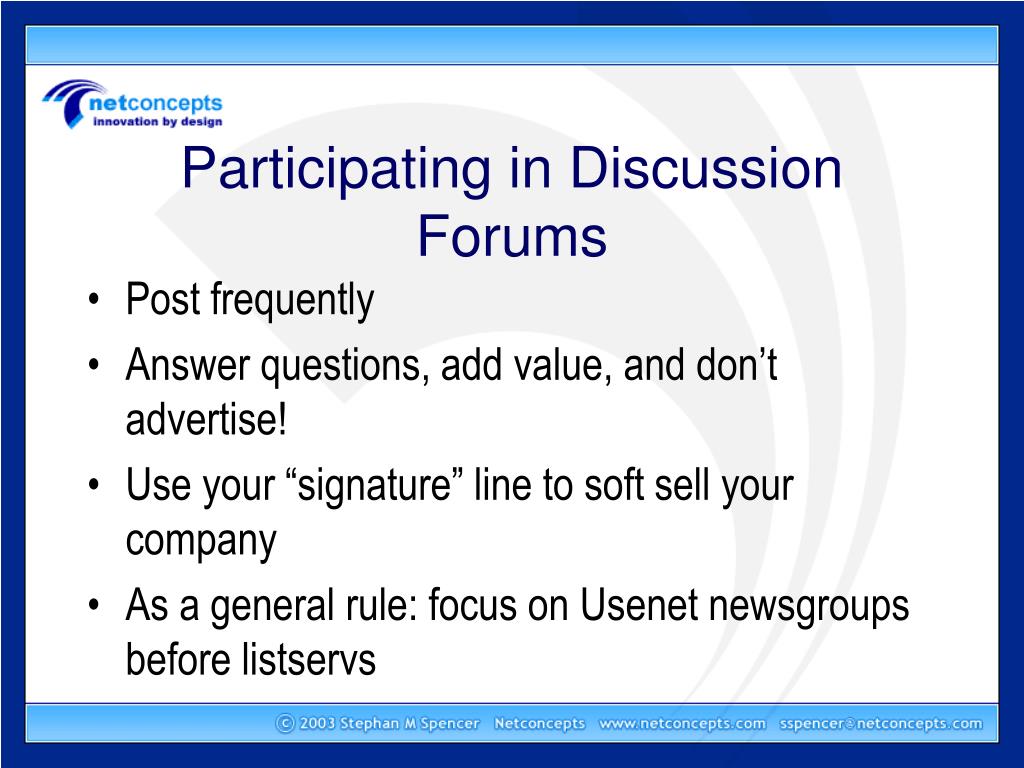 netconcepts
innovation by design

Participating in Discussion Forums

• Post frequently
• Answer questions, add value, and don’t advertise!
• Use your “signature” line to soft sell your company
• As a general rule: focus on Usenet newsgroups before listservs

© 2003 Stephan M Spencer Netconcepts www.netconcepts.com sspencer@netconcepts.com